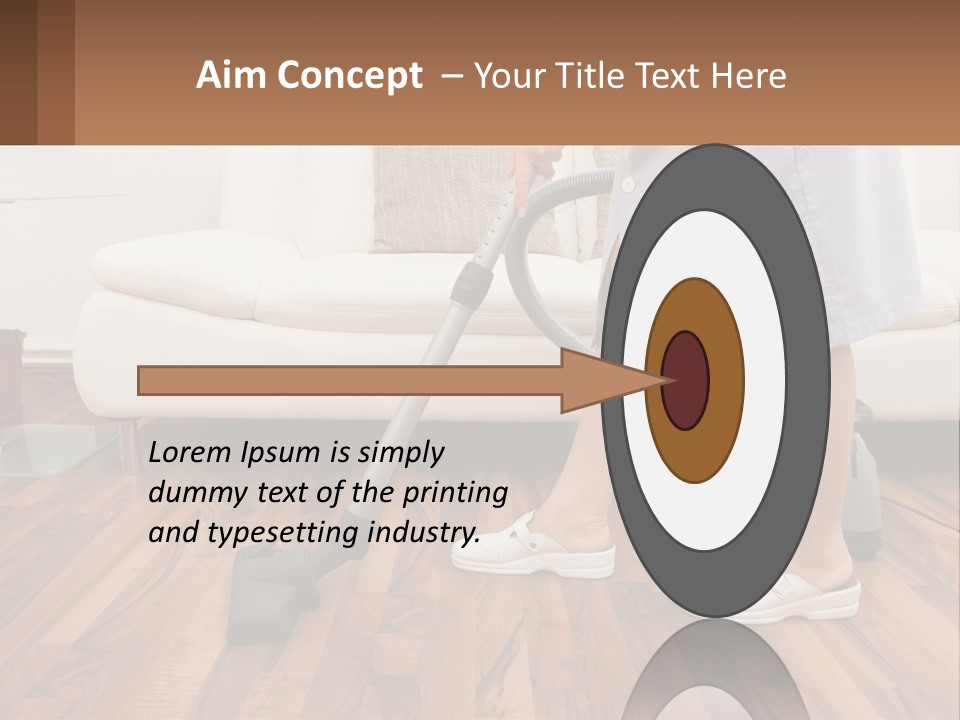 Aim Concept – Your Title Text Here

Lorem Ipsum is simply dummy text of the printing and typesetting industry.